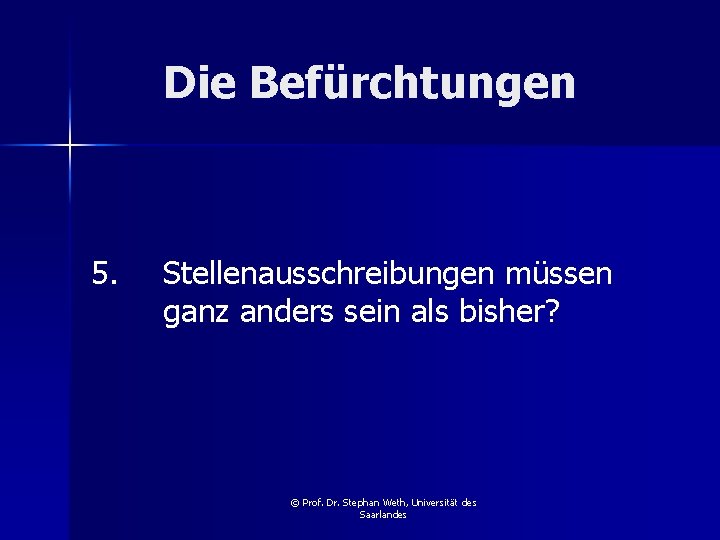 Die Befürchtungen

5. Stellenausschreibungen müssen ganz anders sein als bisher?

© Prof. Dr. Stephan Weth, Universität des Saarlandes